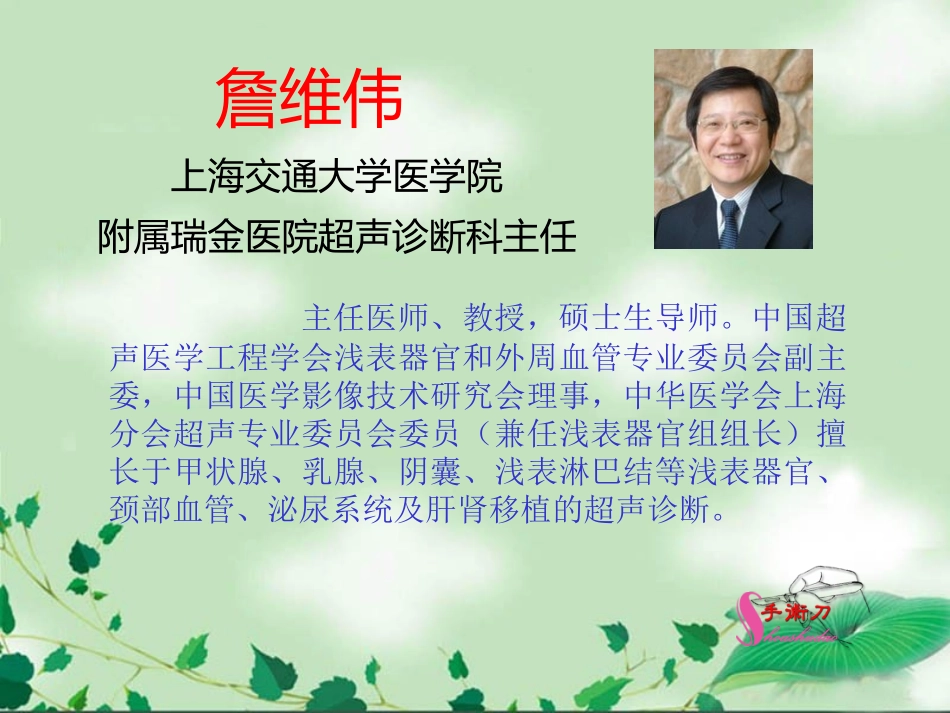 詹维伟

上海交通大学医学院
附属瑞金医院超声诊断科主任

主任医师、教授，硕士生导师。中国超声医学工程学会浅表器官和外周血管专业委员会副主委，中国医学影像技术研究会理事，中华医学会上海分会超声专业委员会委员（兼任浅表器官组组长）擅长于甲状腺、乳腺、阴囊、浅表淋巴结等浅表器官、颈部血管、泌尿系统及肝肾移植的超声诊断。

手术刀